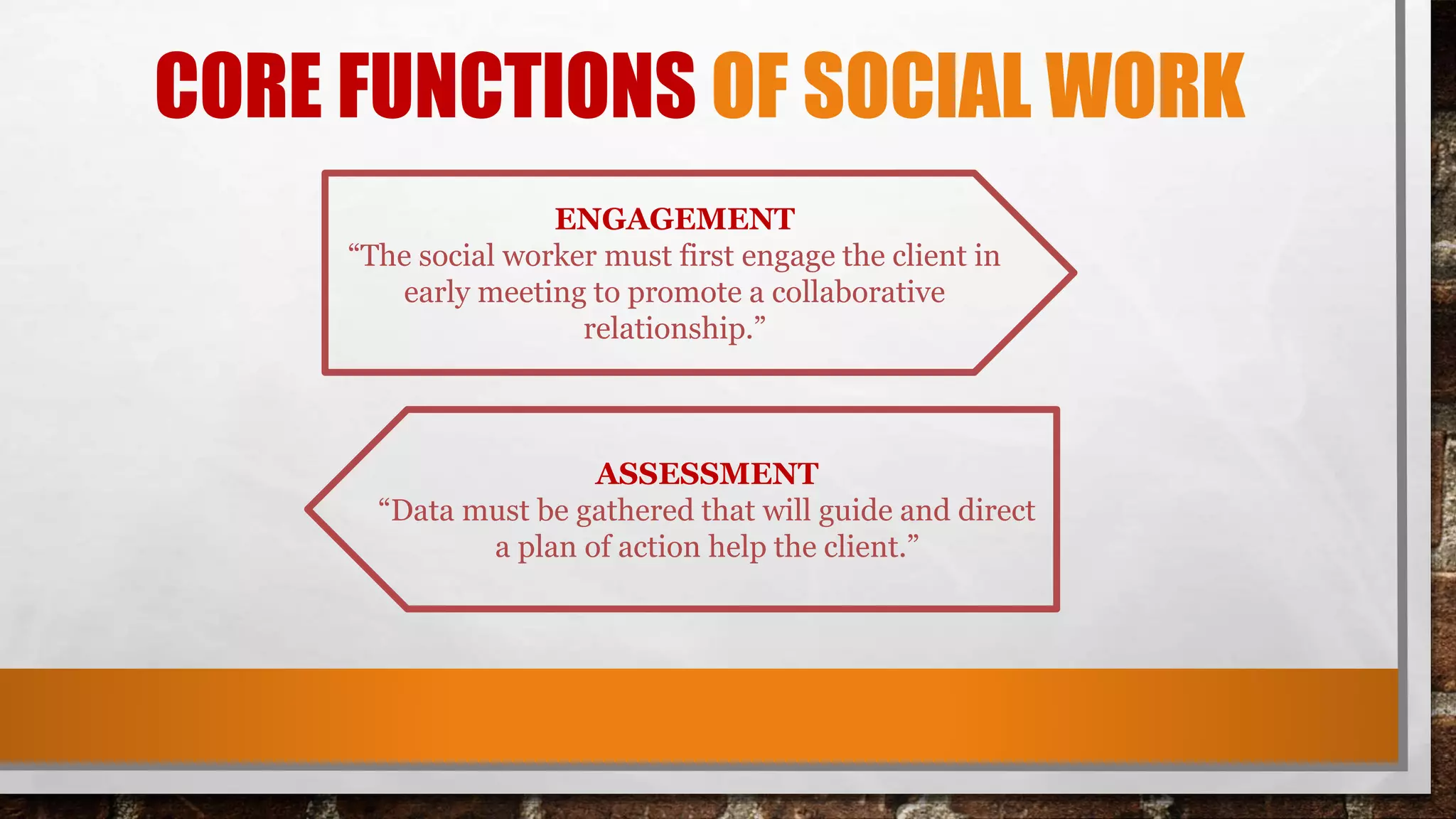 CORE FUNCTIONS OF SOCIAL WORK

ENGAGEMENT
“The social worker must first engage the client in early meeting to promote a collaborative relationship.”

ASSESSMENT
“Data must be gathered that will guide and direct a plan of action help the client.”